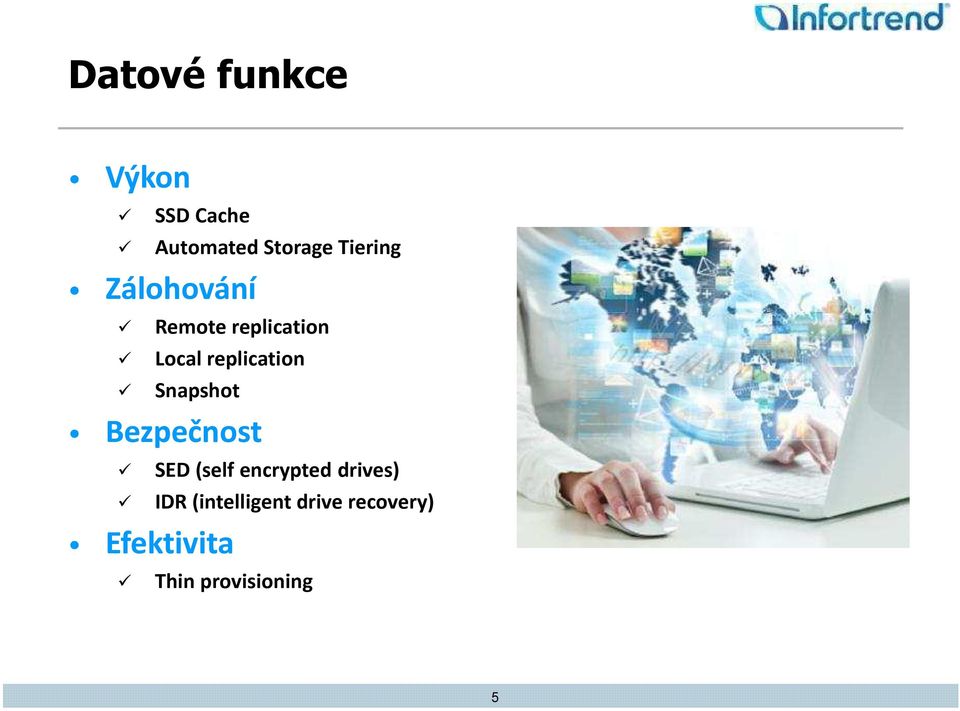 Infortrend®

Datové funkce

• Výkon
✓ SSD Cache
✓ Automated Storage Tiering
• Zálohování
✓ Remote replication
✓ Local replication
✓ Snapshot
• Bezpečnost
✓ SED (self encrypted drives)
✓ IDR (intelligent drive recovery)
• Efektivita
✓ Thin provisioning

5